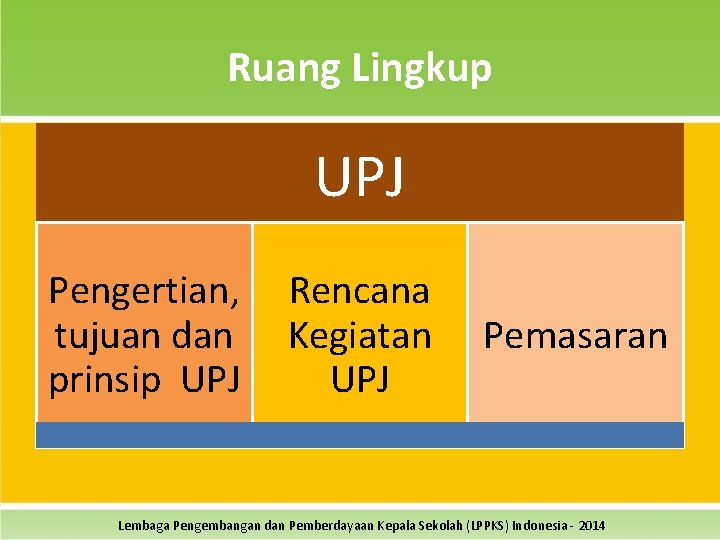 Ruang Lingkup

UPJ

Pengertian, tujuan dan prinsip UPJ

Rencana Kegiatan UPJ

Pemasaran

Lembaga Pengembangan dan Pemberdayaan Kepala Sekolah (LPPKS) Indonesia - 2014